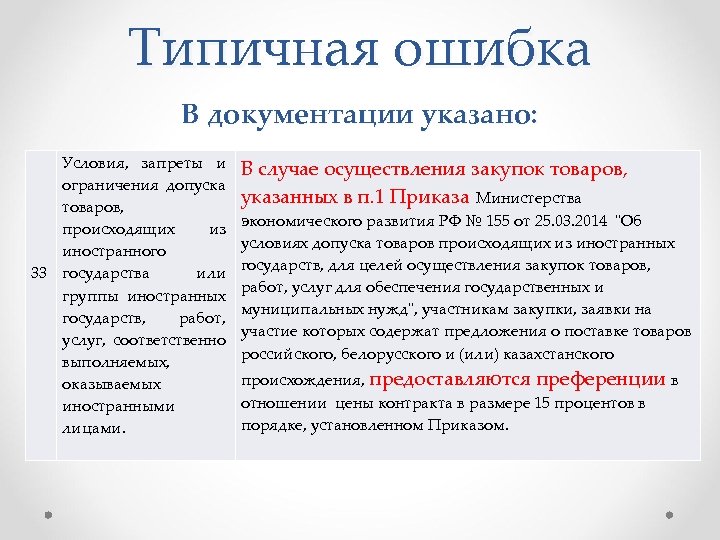 Типичная ошибка

В документации указано:

| 33 | Условия, запреты и ограничения допуска товаров, происходящих из иностранного государства или группы иностранных государств, работ, услуг, соответственно выполняемых, оказываемых иностранными лицами. | В случае осуществления закупок товаров, указанных в п.1 Приказа Министерства экономического развития РФ № 155 от 25.03.2014 "Об условиях допуска товаров происходящих из иностранных государств, для целей осуществления закупок товаров, работ, услуг для обеспечения государственных и муниципальных нужд", участникам закупки, заявки на участие которых содержат предложения о поставке товаров российского, белорусского и (или) казахстанского происхождения, предоставляются преференции в отношении цены контракта в размере 15 процентов в порядке, установленном Приказом. |
|---|---|---|